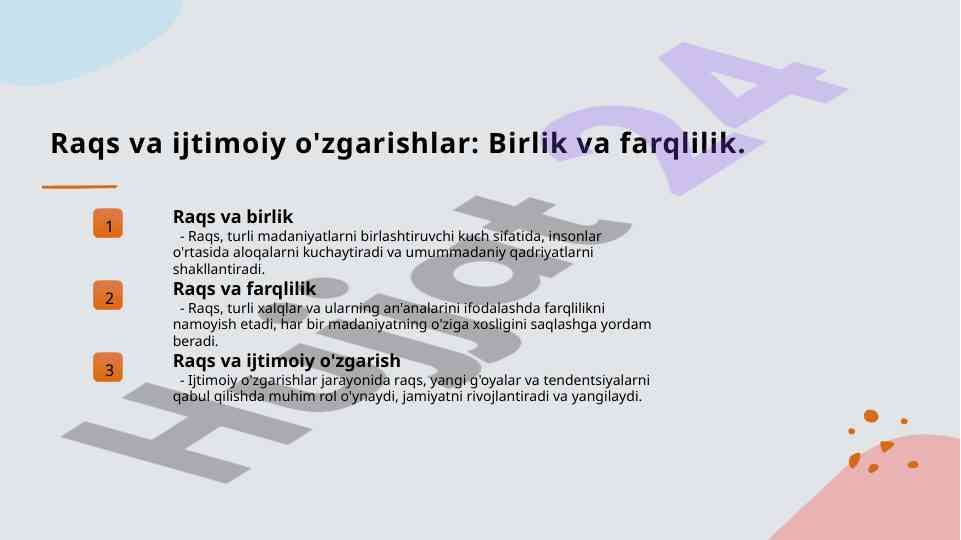 Raqs va ijtimoiy o'zgarishlar: Birlik va farqlilik.

1

Raqs va birlik

- Raqs, turli madaniyatlarni birlashtiruvchi kuch sifatida, insonlar o'rtasida aloqalarni kuchaytiradi va umummadaniy qadriyatlarni shakllantiradi.

2

Raqs va farqlilik

- Raqs, turli xalqlar va ularning an'analarini ifodalashda farqlilikni namoyish etadi, har bir madaniyatning o'ziga xosligini saqlashga yordam beradi.

3

Raqs va ijtimoiy o'zgarish

- Ijtimoiy o'zgarishlar jarayonida raqs, yangi g'oyalar va tendentsiyalarni qabul qilishda muhim rol o'ynaydi, jamiyatni rivojlantiradi va yangilaydi.

Hujjat 24